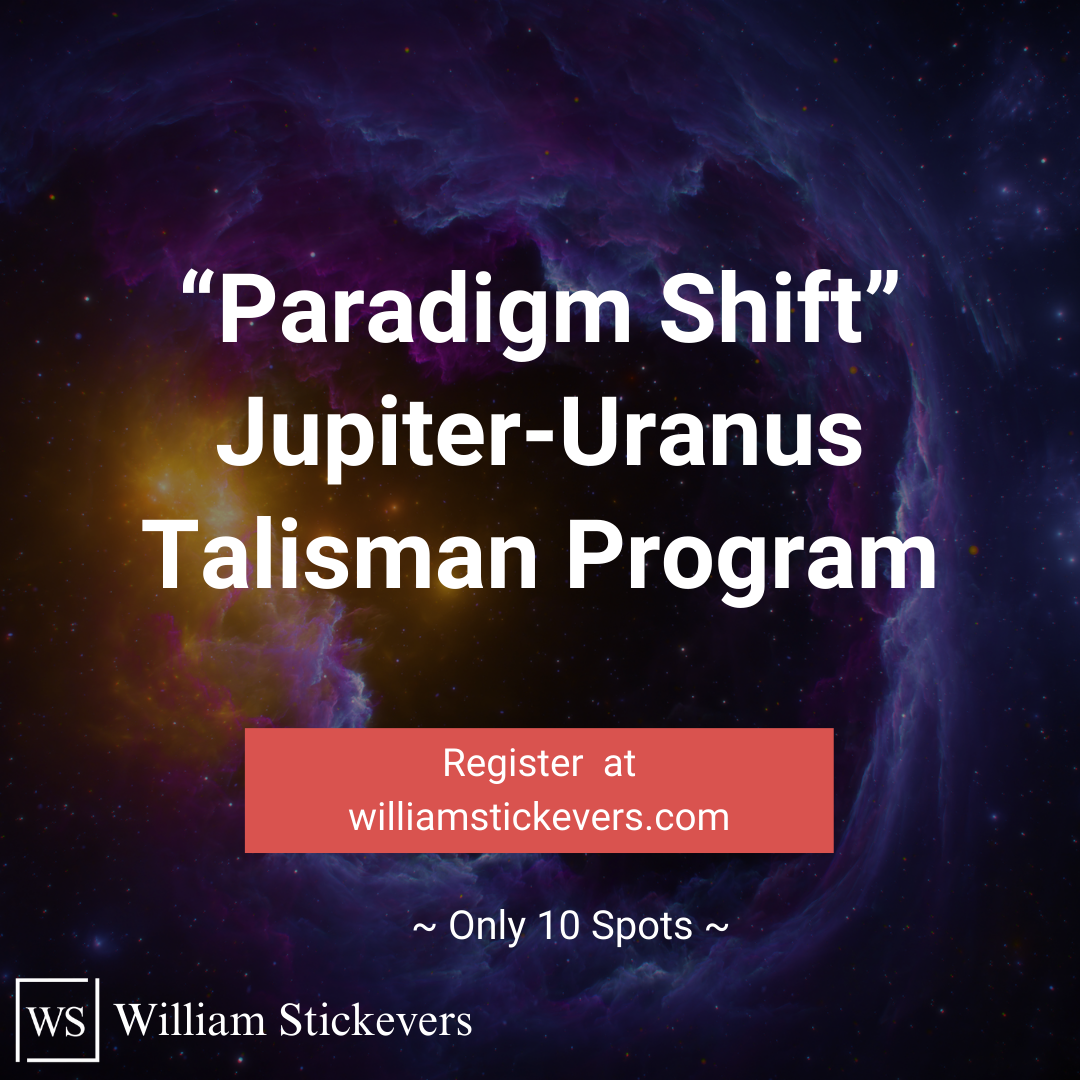 “Paradigm Shift”
Jupiter-Uranus
Talisman Program

Register at
williamstickevers.com

~ Only 10 Spots ~

WS William Stickevers